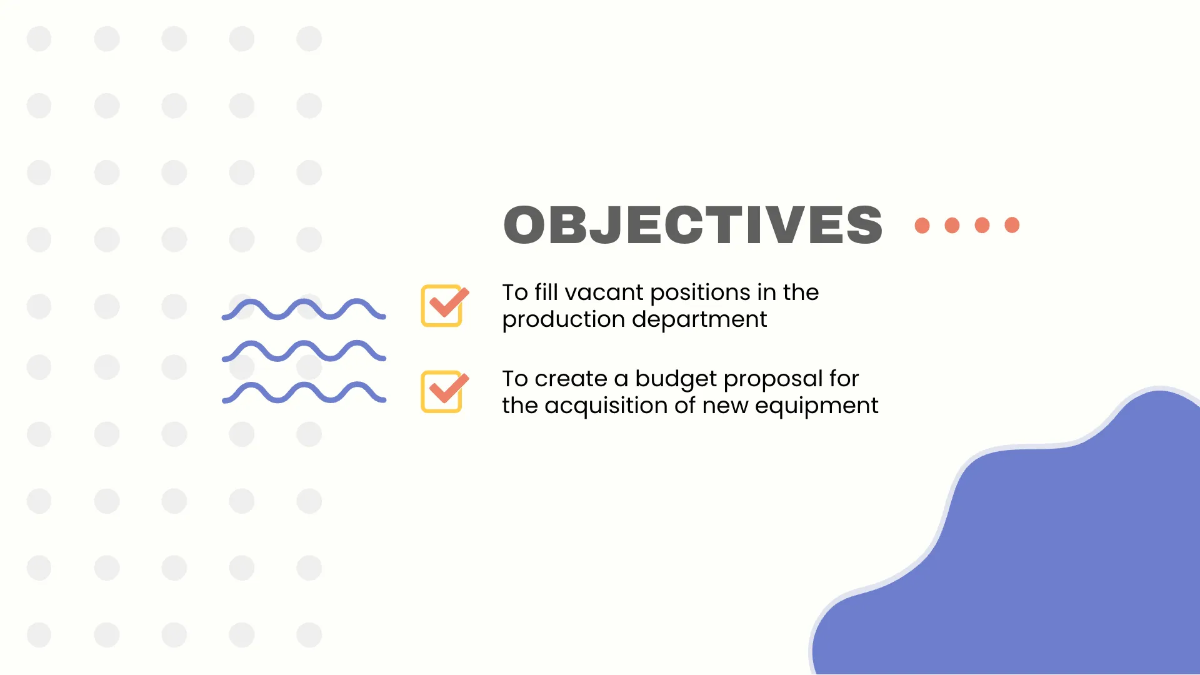 OBJECTIVES

To fill vacant positions in the production department

To create a budget proposal for the acquisition of new equipment